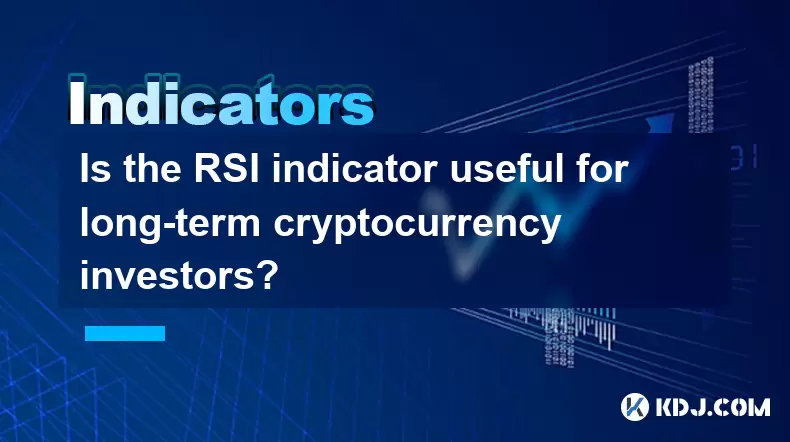 Indicators

Is the RSI indicator useful for long-term cryptocurrency investors?

KDJ.COM